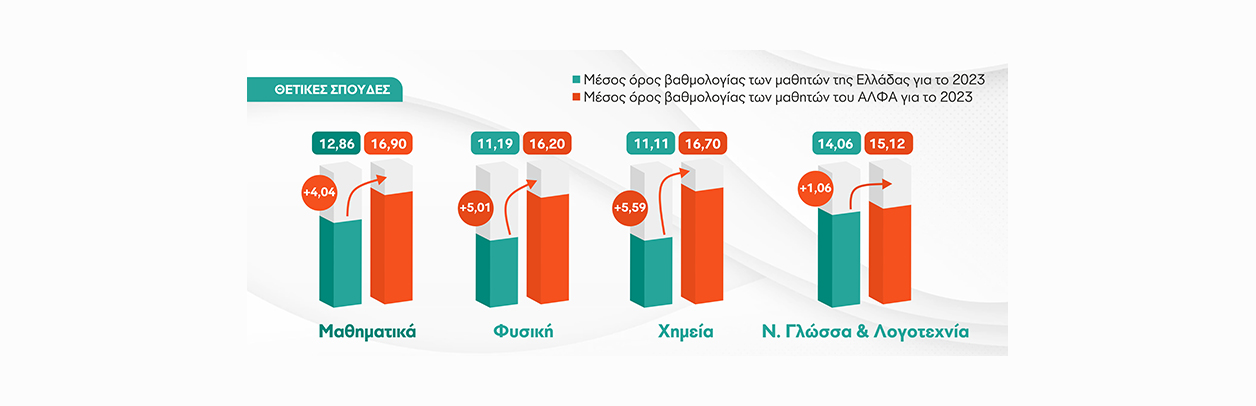 ΘΕΤΙΚΕΣ ΣΠΟΥΔΕΣ

Μέσος όρος βαθμολογίας των μαθητών της Ελλάδας για το 2023
Μέσος όρος βαθμολογίας των μαθητών του ΑΛΦΑ για το 2023

12,86
16,90
+4,04
Μαθηματικά

11,19
16,20
+5,01
Φυσική

11,11
16,70
+5,59
Χημεία

14,06
15,12
+1,06
Ν. Γλώσσα & Λογοτεχνία